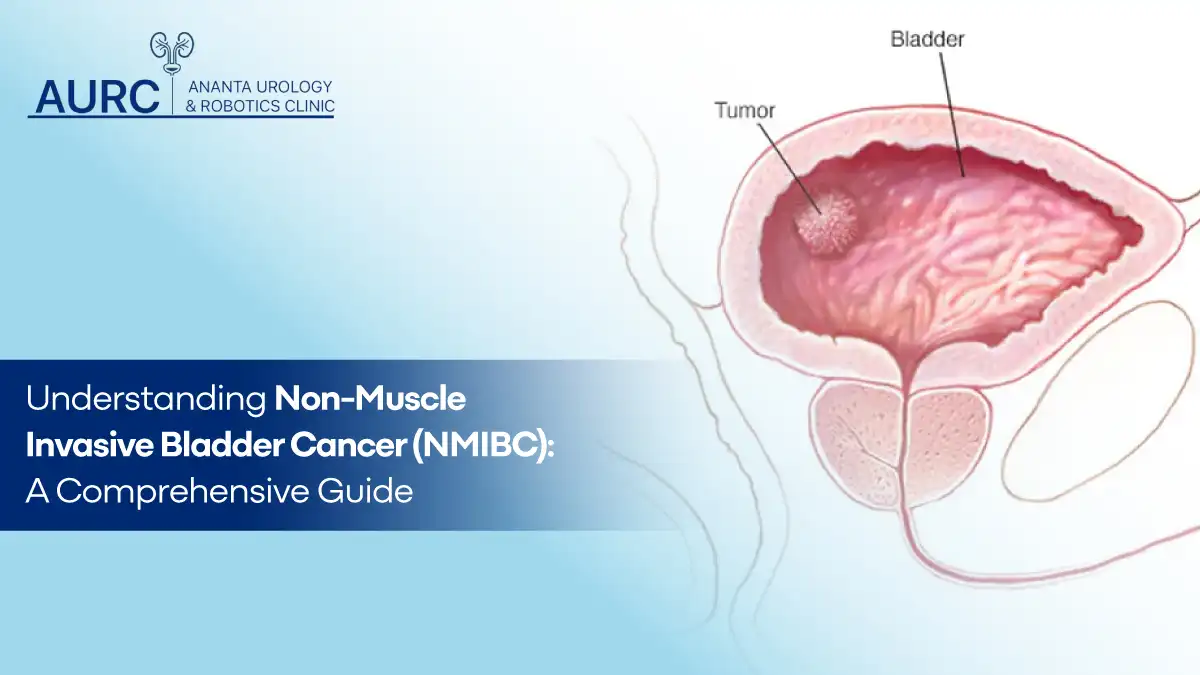 AURC ANANTA UROLOGY & ROBOTICS CLINIC

Bladder

Tumor

Understanding Non-Muscle Invasive Bladder Cancer (NMIBC): A Comprehensive Guide